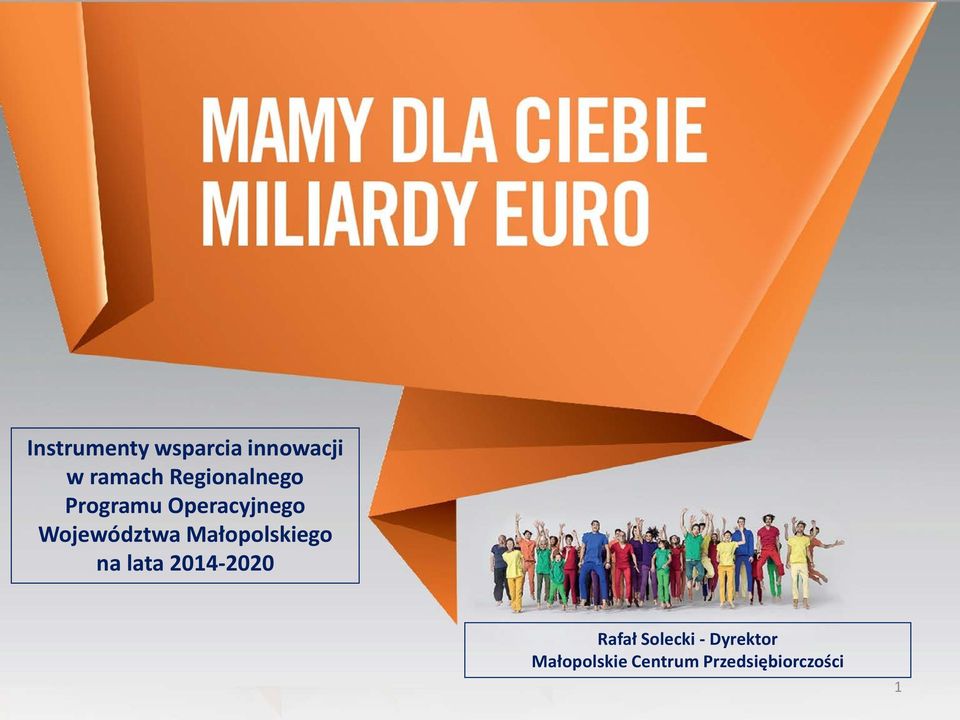 MAMY DLA CIEBIE MILIARDY EURO

Instrumenty wsparcia innowacji w ramach Regionalnego Programu Operacyjnego Województwa Małopolskiego na lata 2014-2020

Rafał Solecki - Dyrektor
Małopolskie Centrum Przedsiębiorczości

1